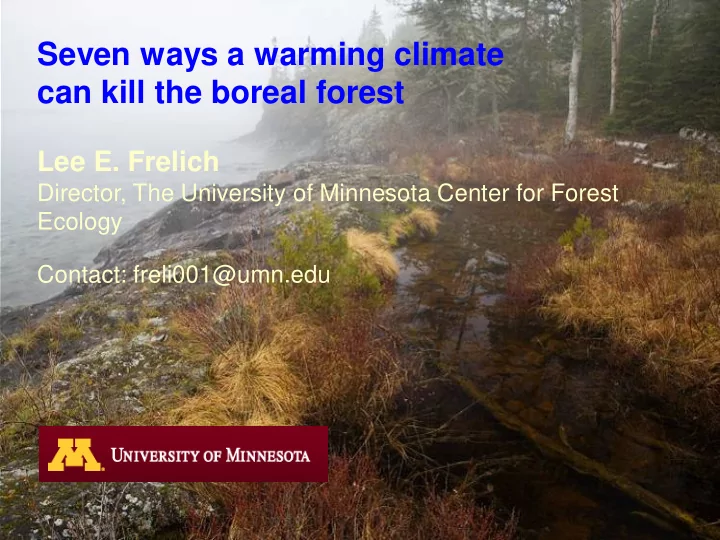 Seven ways a warming climate can kill the boreal forest

Lee E. Frelich
Director, The University of Minnesota Center for Forest Ecology

Contact: freli001@umn.edu

M UNIVERSITY OF MINNESOTA